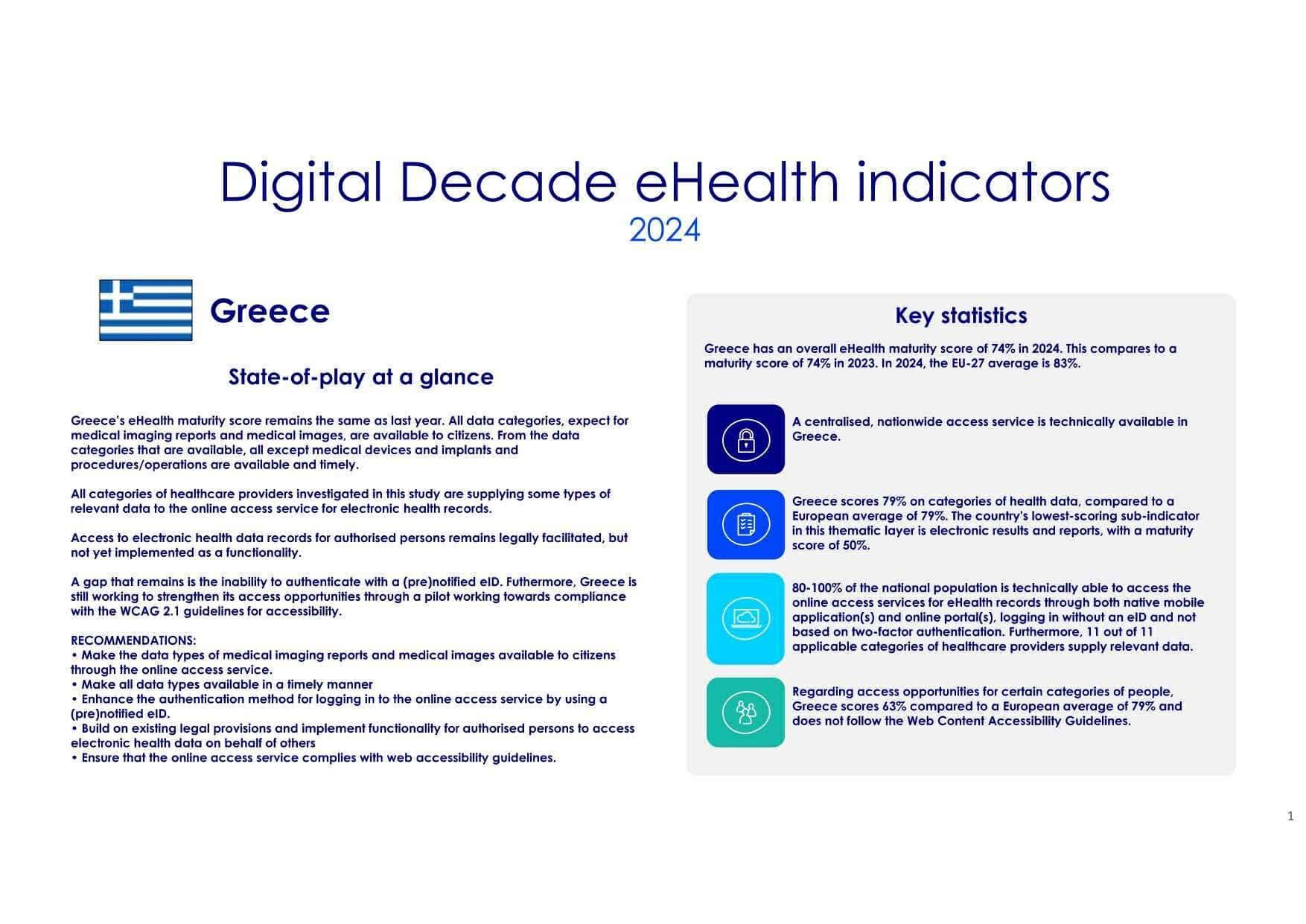 Digital Decade eHealth indicators
2024

Greece

State-of-play at a glance

Greece's eHealth maturity score remains the same as last year. All data categories, expect for medical imaging reports and medical images, are available to citizens. From the data categories that are available, all except medical devices and implants and procedures/operations are available and timely.

All categories of healthcare providers investigated in this study are supplying some types of relevant data to the online access service for electronic health records.

Access to electronic health data records for authorised persons remains legally facilitated, but not yet implemented as a functionality.

A gap that remains is the inability to authenticate with a (pre)notified eID. Futhermore, Greece is still working to strengthen its access opportunities through a pilot working towards compliance with the WCAG 2.1 guidelines for accessibility.

RECOMMENDATIONS:
• Make the data types of medical imaging reports and medical images available to citizens through the online access service.
• Make all data types available in a timely manner
• Enhance the authentication method for logging in to the online access service by using a (pre)notified eID.
• Build on existing legal provisions and implement functionality for authorised persons to access electronic health data on behalf of others
• Ensure that the online access service complies with web accessibility guidelines.

Key statistics

Greece has an overall eHealth maturity score of 74% in 2024. This compares to a maturity score of 74% in 2023. In 2024, the EU-27 average is 83%.

A centralised, nationwide access service is technically available in Greece.

Greece scores 79% on categories of health data, compared to a European average of 79%. The country's lowest-scoring sub-indicator in this thematic layer is electronic results and reports, with a maturity score of 50%.

80-100% of the national population is technically able to access the online access services for eHealth records through both native mobile application(s) and online portal(s), logging in without an eID and not based on two-factor authentication. Furthermore, 11 out of 11 applicable categories of healthcare providers supply relevant data.

Regarding access opportunities for certain categories of people, Greece scores 63% compared to a European average of 79% and does not follow the Web Content Accessibility Guidelines.

1